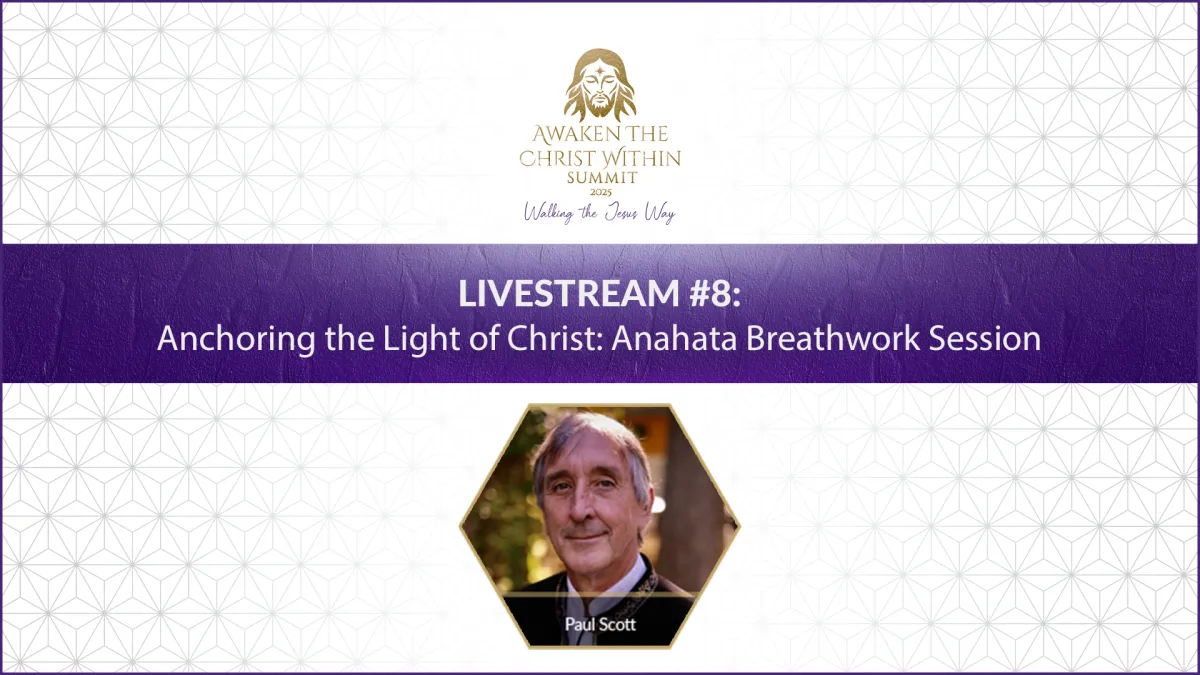 AWAKEN THE CHRIST WITHIN SUMMIT
2025
Walking the Jesus Way

LIVESTREAM #8:
Anchoring the Light of Christ: Anahata Breathwork Session

Paul Scott